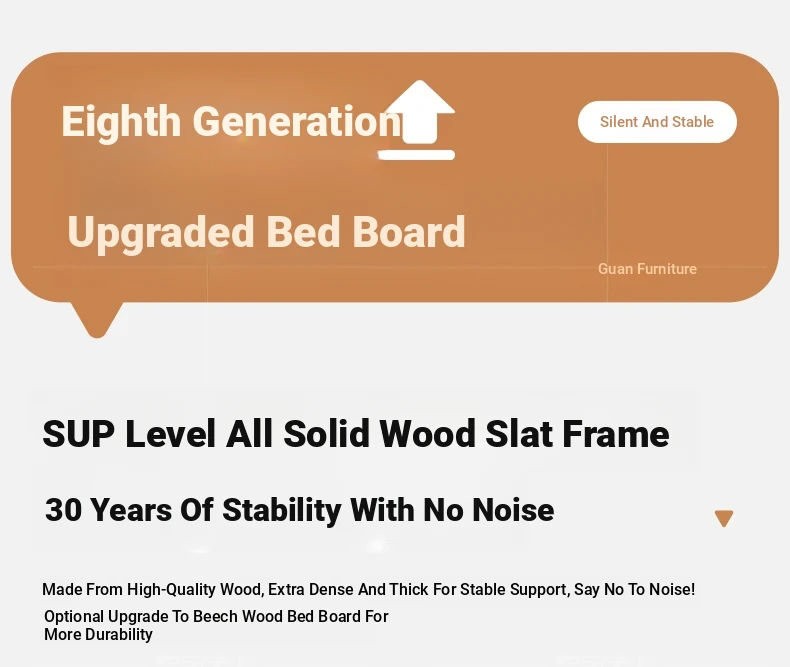 Eighth Generation

Silent And Stable

Upgraded Bed Board

Guan Furniture

SUP Level All Solid Wood Slat Frame

30 Years Of Stability With No Noise

Made From High-Quality Wood, Extra Dense And Thick For Stable Support, Say No To Noise!

Optional Upgrade To Beech Wood Bed Board For More Durability